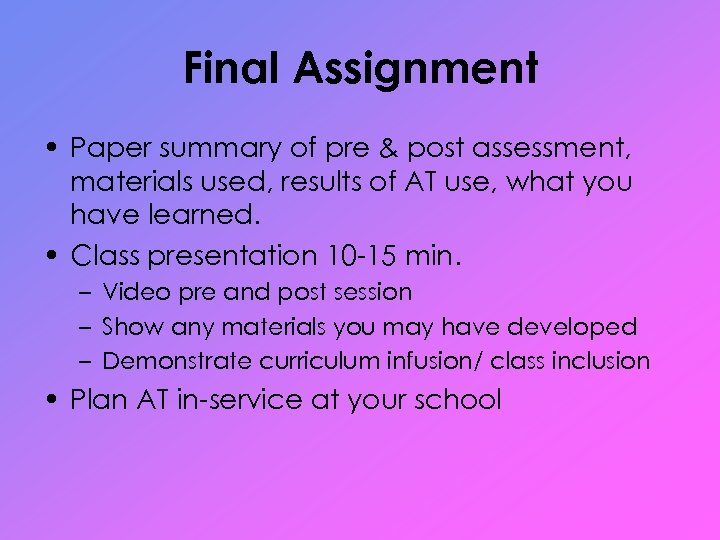 Final Assignment

• Paper summary of pre & post assessment, materials used, results of AT use, what you have learned.
• Class presentation 10-15 min.
  – Video pre and post session
  – Show any materials you may have developed
  – Demonstrate curriculum infusion/ class inclusion
• Plan AT in-service at your school